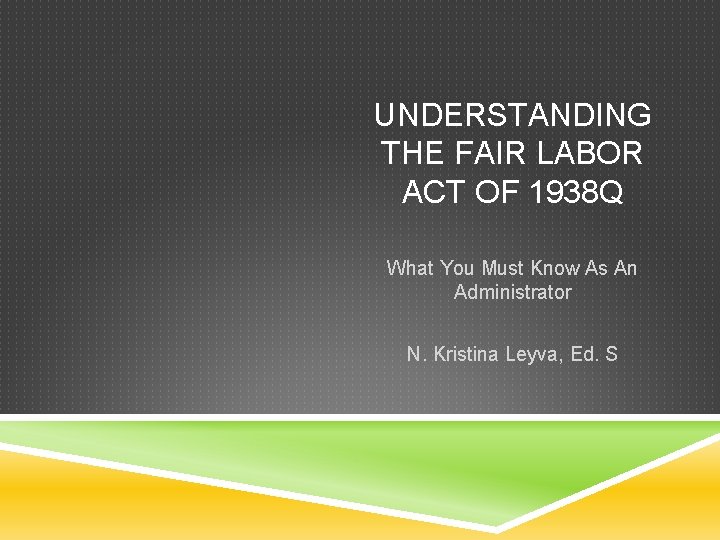 UNDERSTANDING THE FAIR LABOR ACT OF 1938Q

What You Must Know As An Administrator

N. Kristina Leyva, Ed. S